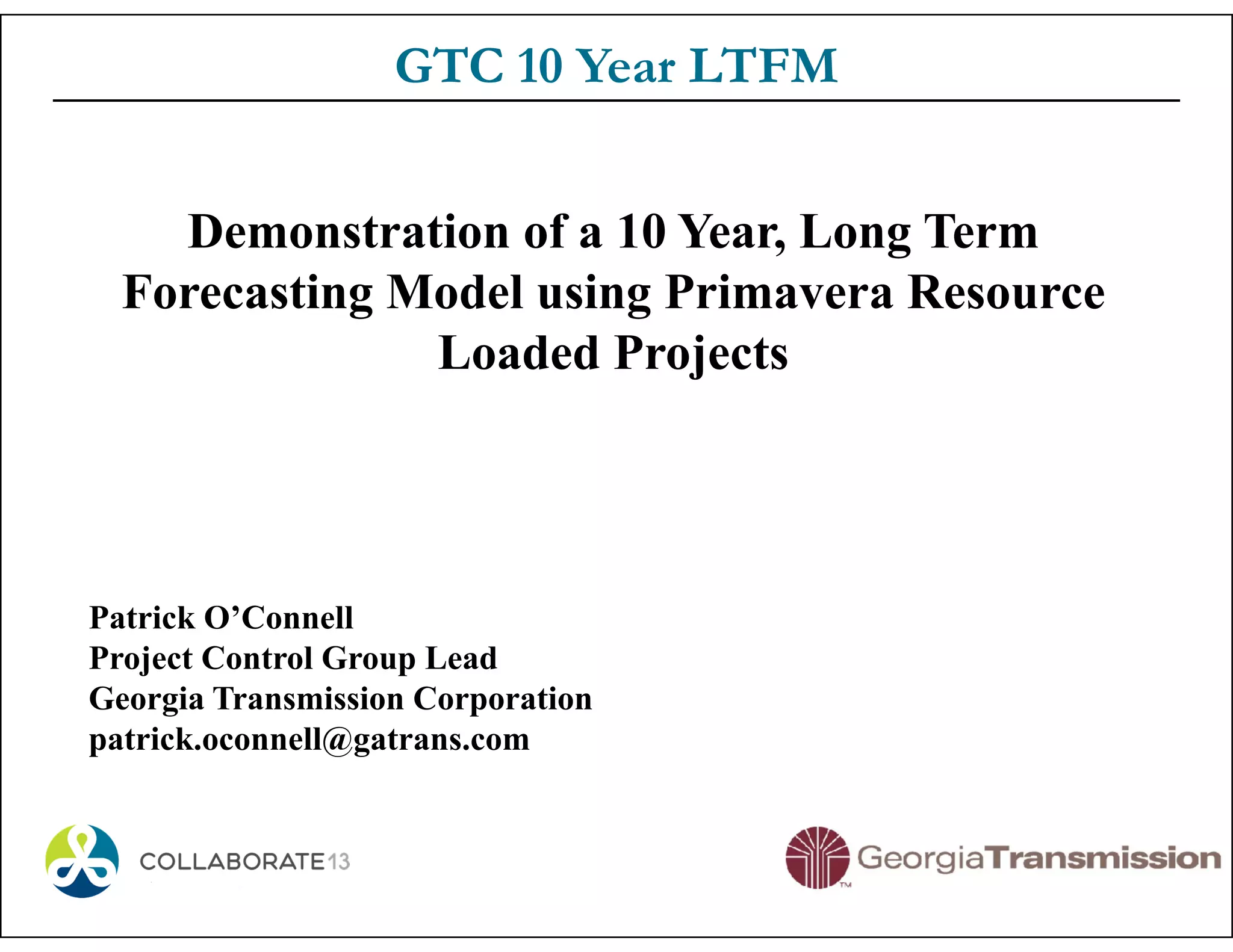 GTC 10 Year LTFM

Demonstration of a 10 Year, Long Term Forecasting Model using Primavera Resource Loaded Projects

Patrick O'Connell
Project Control Group Lead
Georgia Transmission Corporation
patrick.oconnell@gatrans.com

COLLABORATE13

GeorgiaTransmission
TM